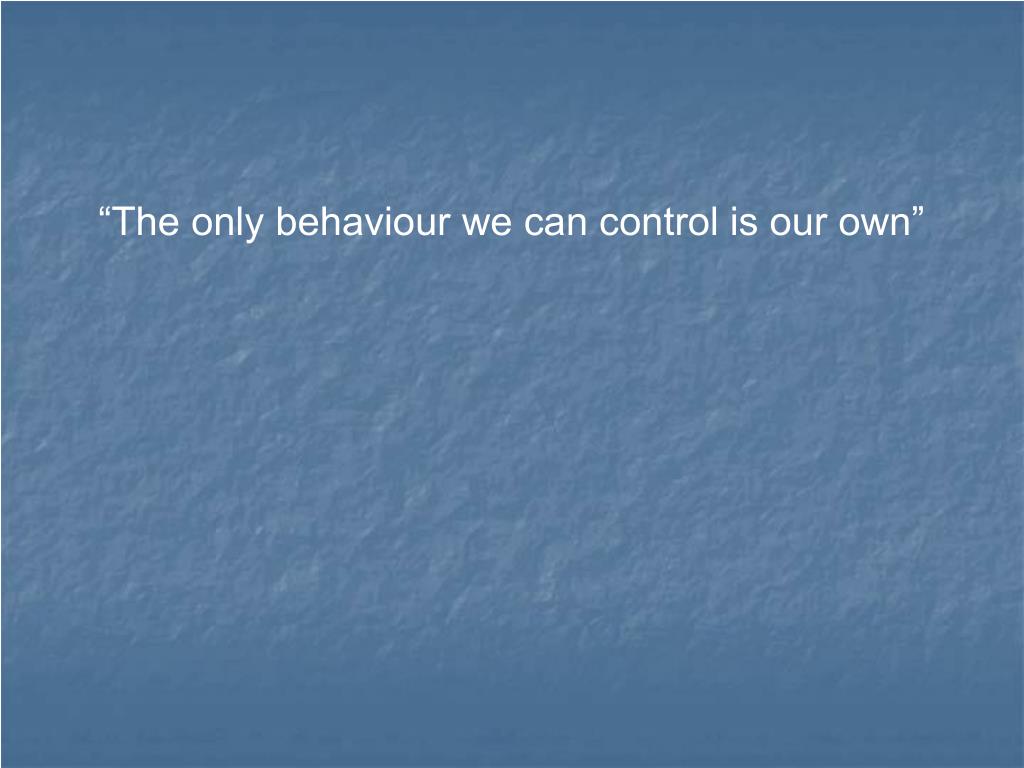 “The only behaviour we can control is our own”